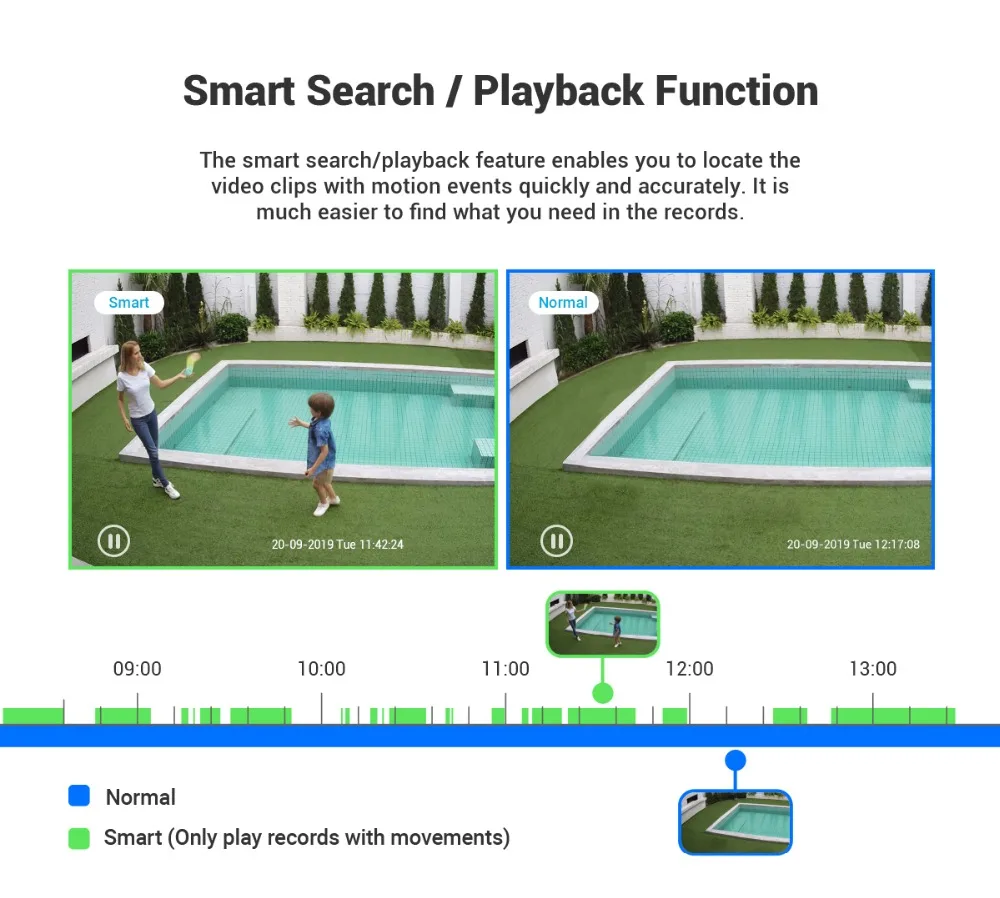 Smart Search / Playback Function

The smart search/playback feature enables you to locate the video clips with motion events quickly and accurately. It is much easier to find what you need in the records.

Smart

20-09-2019 Tue 11:42:24

Normal

20-09-2019 Tue 12:17:08

09:00
10:00
11:00
12:00
13:00

Normal
Smart (Only play records with movements)